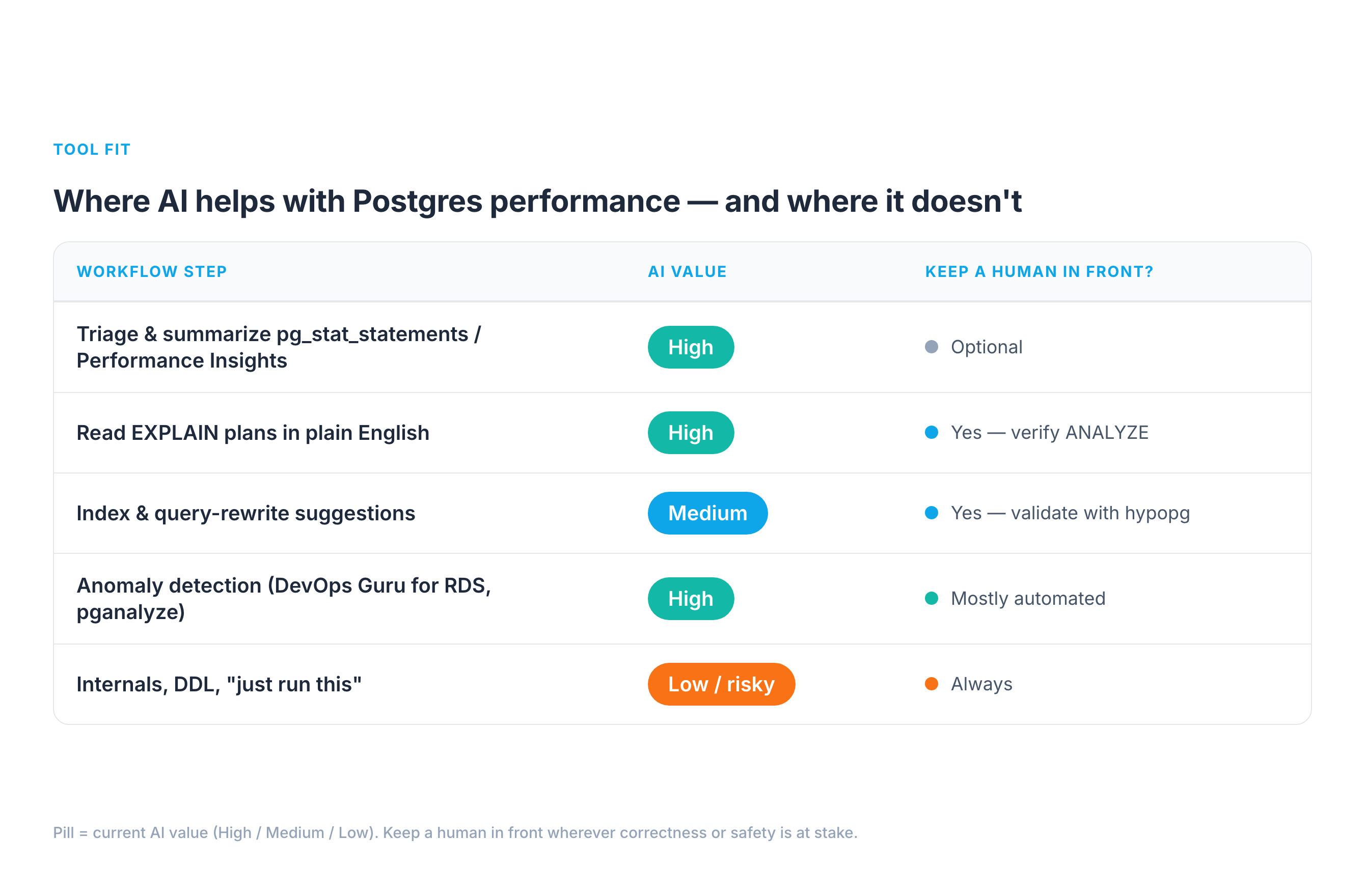 TOOL FIT

Where AI helps with Postgres performance — and where it doesn't

| WORKFLOW STEP | AI VALUE | KEEP A HUMAN IN FRONT? |
|---|---|---|
| Triage & summarize pg_stat_statements / Performance Insights | High | Optional |
| Read EXPLAIN plans in plain English | High | Yes — verify ANALYZE |
| Index & query-rewrite suggestions | Medium | Yes — validate with hypopg |
| Anomaly detection (DevOps Guru for RDS, pganalyze) | High | Mostly automated |
| Internals, DDL, "just run this" | Low / risky | Always |

Pill = current AI value (High / Medium / Low). Keep a human in front wherever correctness or safety is at stake.